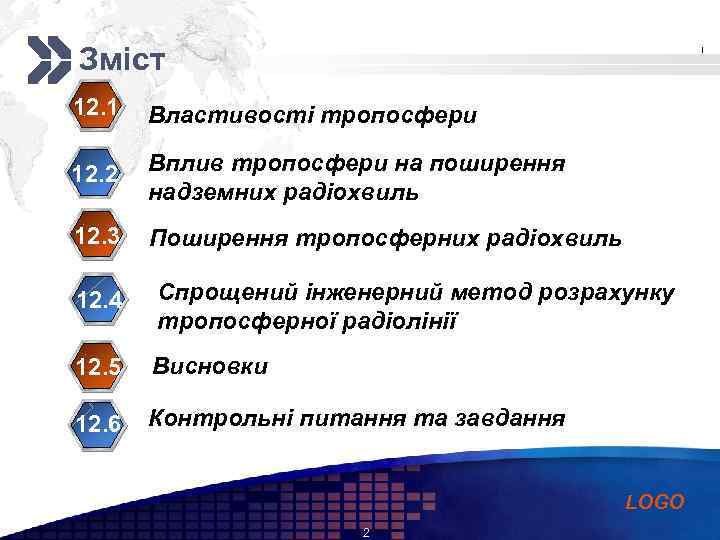 Зміст

12.1 Властивості тропосфери

12.2 Вплив тропосфери на поширення надземних радіохвиль

12.3 Поширення тропосферних радіохвиль

12.4 Спрощений інженерний метод розрахунку тропосферної радіолінії

12.5 Висновки

12.6 Контрольні питання та завдання

LOGO

2